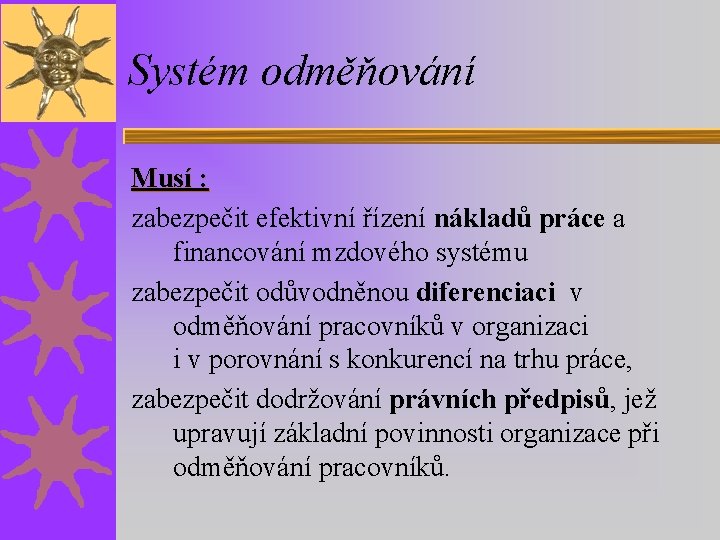 Systém odměňování

Musí :

zabezpečit efektivní řízení nákladů práce a financování mzdového systému

zabezpečit odůvodněnou diferenciaci v odměňování pracovníků v organizaci i v porovnání s konkurencí na trhu práce,

zabezpečit dodržování právních předpisů, jež upravují základní povinnosti organizace při odměňování pracovníků.